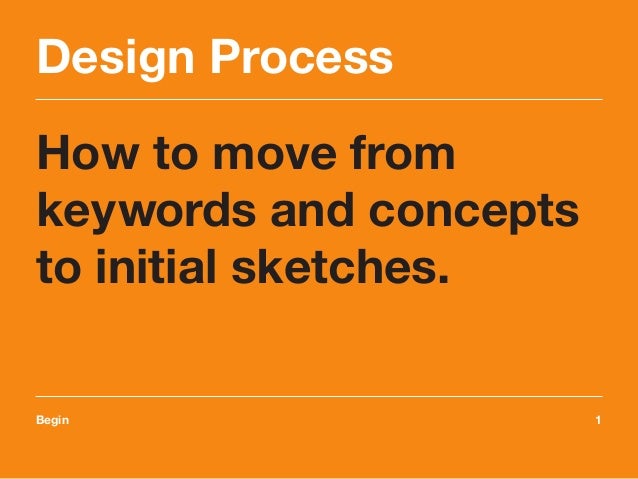 Design Process

How to move from keywords and concepts to initial sketches.

Begin

1